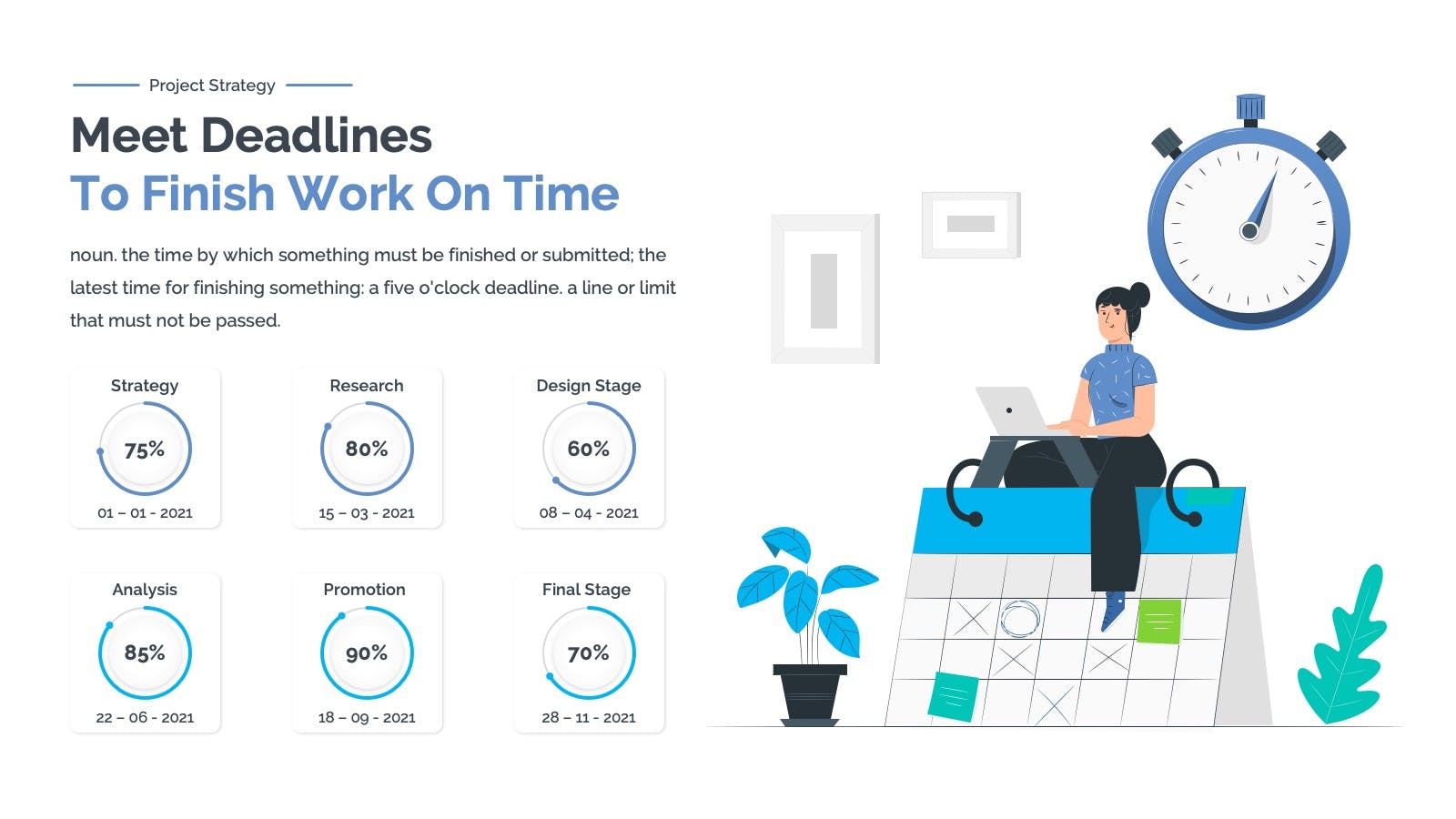 Project Strategy

Meet Deadlines
To Finish Work On Time

noun. the time by which something must be finished or submitted; the latest time for finishing something: a five o'clock deadline. a line or limit that must not be passed.

Strategy
75%
01 – 01 - 2021

Research
80%
15 – 03 - 2021

Design Stage
60%
08 – 04 - 2021

Analysis
85%
22 – 06 - 2021

Promotion
90%
18 – 09 - 2021

Final Stage
70%
28 – 11 - 2021